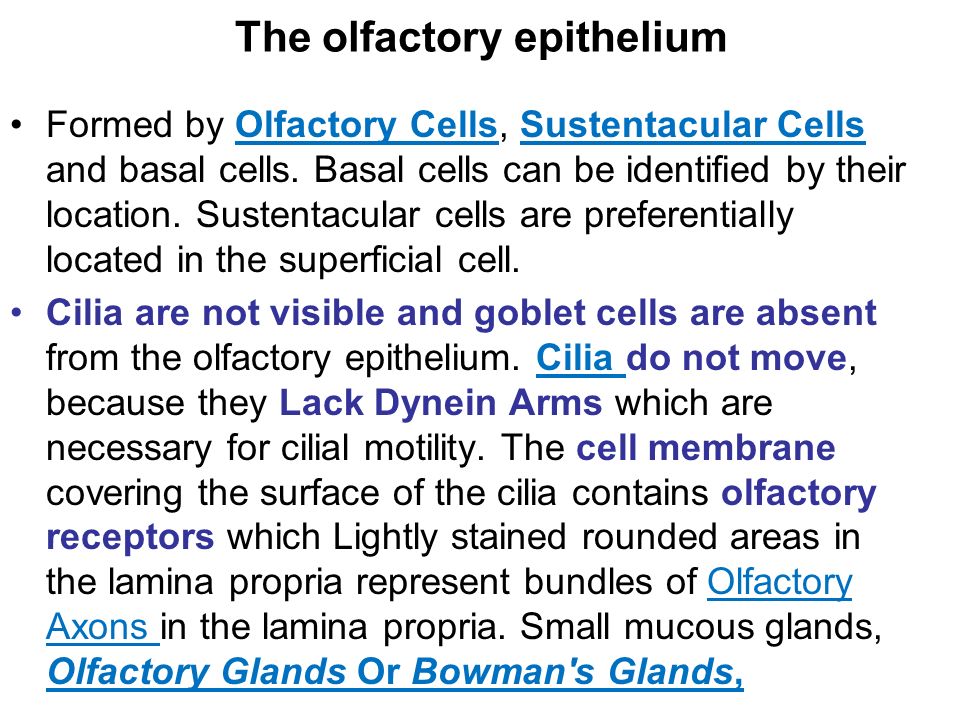 The olfactory epithelium

• Formed by Olfactory Cells, Sustentacular Cells and basal cells. Basal cells can be identified by their location. Sustentacular cells are preferentially located in the superficial cell.

• Cilia are not visible and goblet cells are absent from the olfactory epithelium. Cilia do not move, because they Lack Dynein Arms which are necessary for cilial motility. The cell membrane covering the surface of the cilia contains olfactory receptors which Lightly stained rounded areas in the lamina propria represent bundles of Olfactory Axons in the lamina propria. Small mucous glands, Olfactory Glands Or Bowman's Glands,